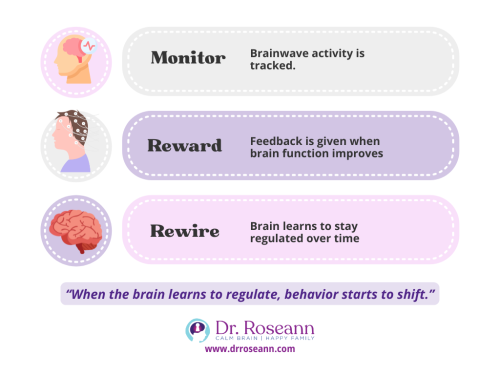 Monitor

Brainwave activity is tracked.

Reward

Feedback is given when brain function improves

Rewire

Brain learns to stay regulated over time

"When the brain learns to regulate, behavior starts to shift."

Dr. Roseann
CALM BRAIN | HAPPY FAMILY
www.drroseann.com